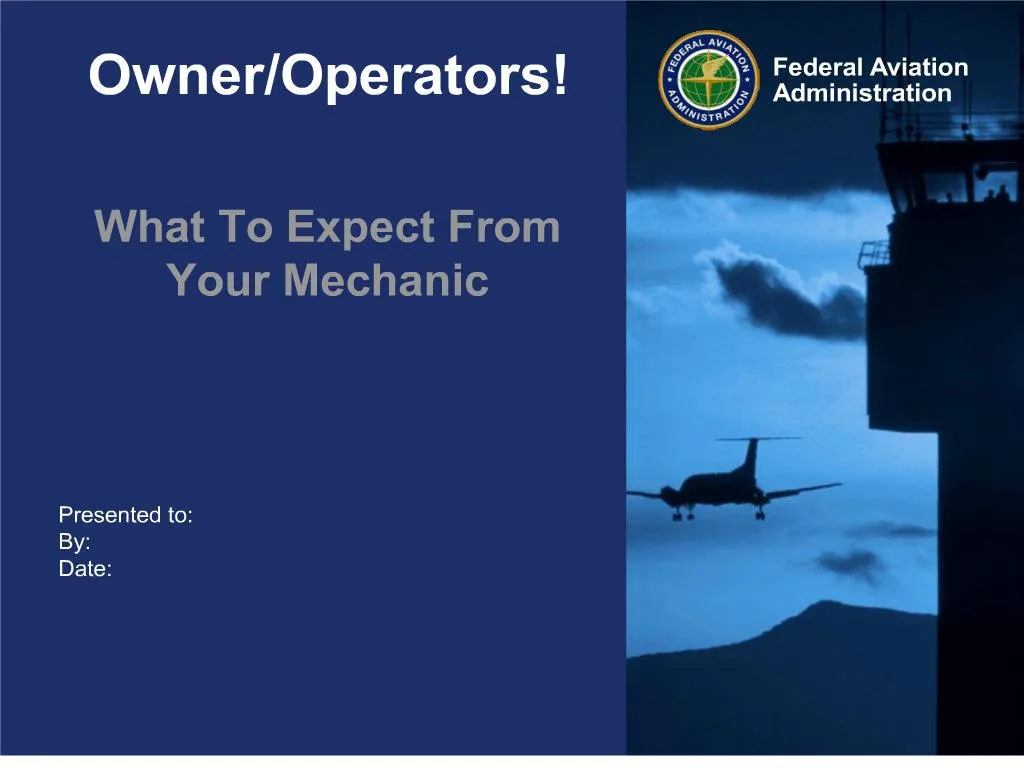 Owner/Operators!

FEDERAL AVIATION ADMINISTRATION

Federal Aviation Administration

What To Expect From Your Mechanic

Presented to:
By:
Date: